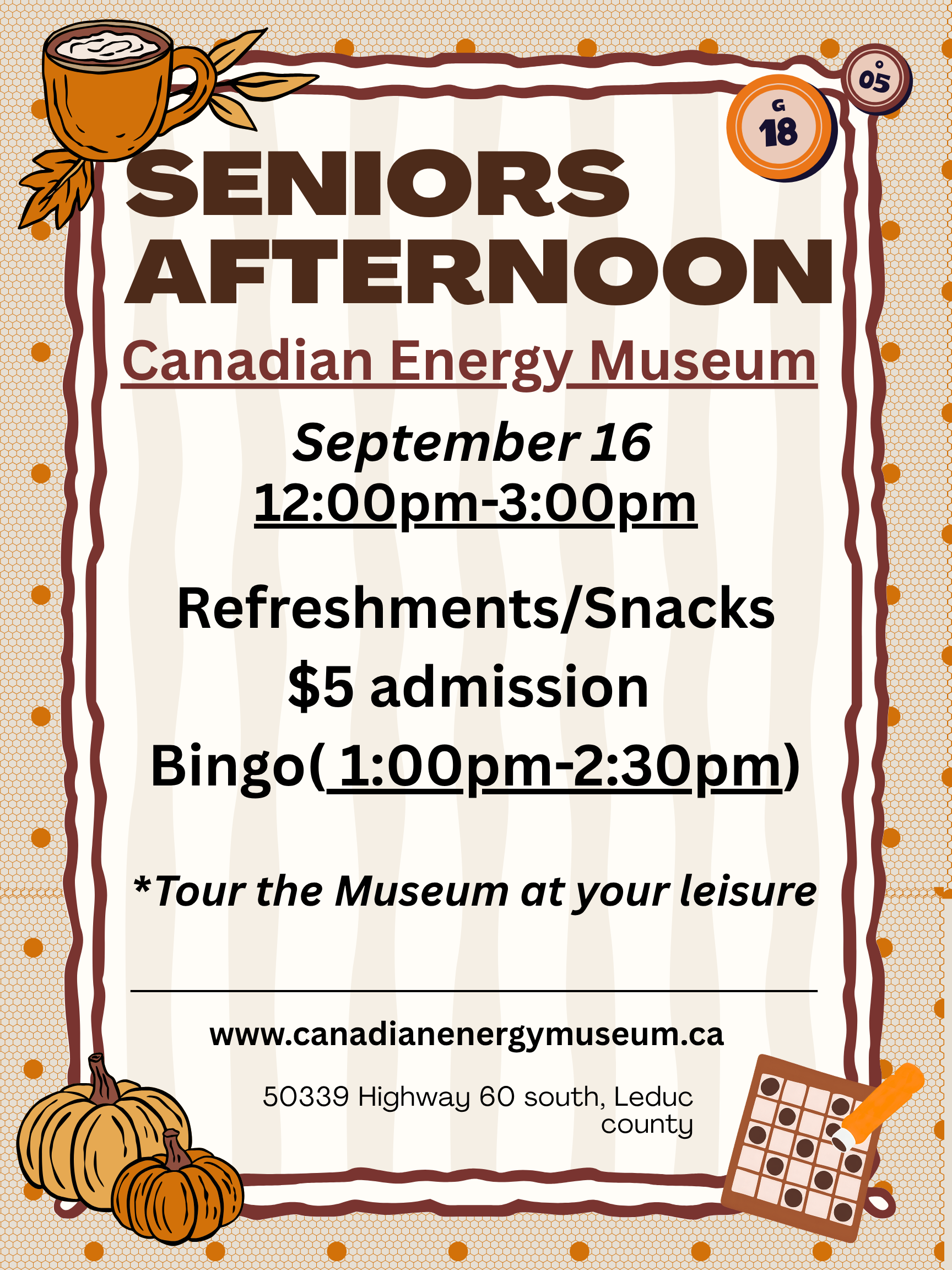 O
05

G
18

SENIORS AFTERNOON

Canadian Energy Museum

September 16
12:00pm-3:00pm

Refreshments/Snacks
$5 admission
Bingo( 1:00pm-2:30pm)

*Tour the Museum at your leisure

www.canadianenergymuseum.ca

50339 Highway 60 south, Leduc county